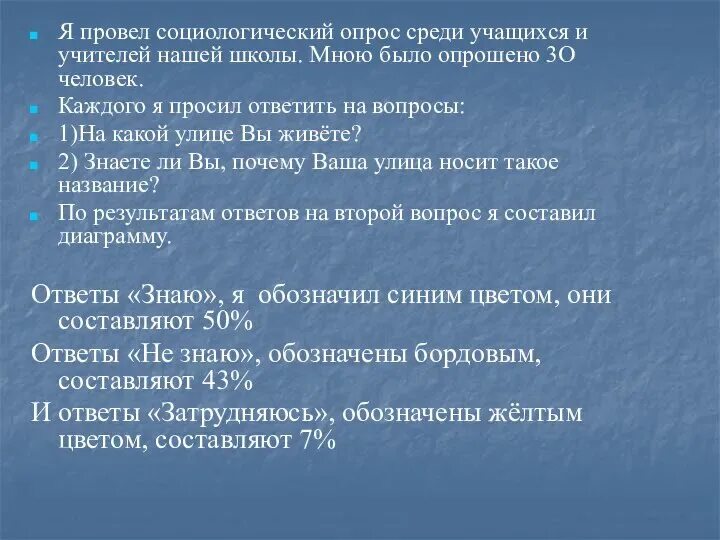 Я провел социологический опрос среди учащихся и учителей нашей школы. Мною было опрошено 3О человек.

Каждого я просил ответить на вопросы:

1)На какой улице Вы живёте?

2) Знаете ли Вы, почему Ваша улица носит такое название?

По результатам ответов на второй вопрос я составил диаграмму.

Ответы «Знаю», я обозначил синим цветом, они составляют 50%

Ответы «Не знаю», обозначены бордовым, составляют 43%

И ответы «Затрудняюсь», обозначены жёлтым цветом, составляют 7%